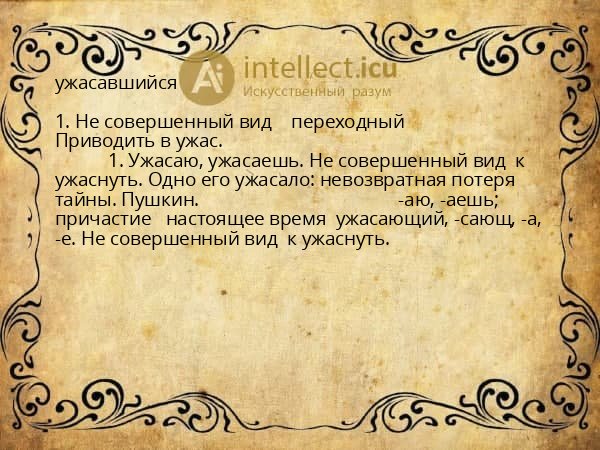 ужасавшийся

Ai intellect.icu
Искусственный разум

1. Не совершенный вид переходный
Приводить в ужас.

1. Ужасаю, ужасаешь. Не совершенный вид к ужаснуть. Одно его ужасало: невозвратная потеря тайны. Пушкин. -аю, -аешь; причастие настоящее время ужасающий, -сающ, -а, -е. Не совершенный вид к ужаснуть.